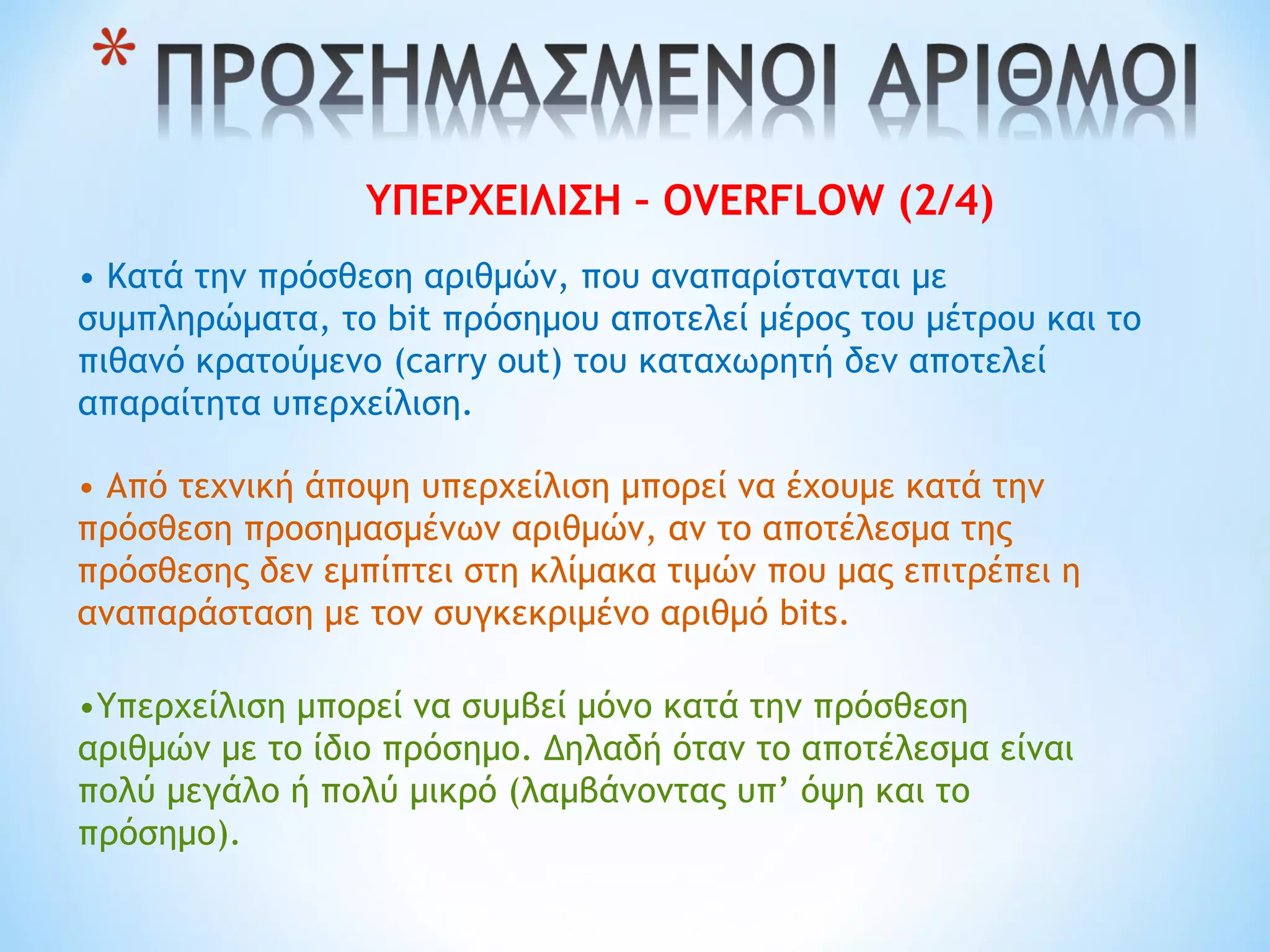 * ΠΡΟΣΗΜΑΣΜΕΝΟΙ ΑΡΙΘΜΟΙ

ΥΠΕΡΧΕΙΛΙΣΗ – OVERFLOW (2/4)

• Κατά την πρόσθεση αριθμών, που αναπαρίστανται με συμπληρώματα, το bit πρόσημου αποτελεί μέρος του μέτρου και το πιθανό κρατούμενο (carry out) του καταχωρητή δεν αποτελεί απαραίτητα υπερχείλιση.

• Από τεχνική άποψη υπερχείλιση μπορεί να έχουμε κατά την πρόσθεση προσημασμένων αριθμών, αν το αποτέλεσμα της πρόσθεσης δεν εμπίπτει στη κλίμακα τιμών που μας επιτρέπει η αναπαράσταση με τον συγκεκριμένο αριθμό bits.

•Υπερχείλιση μπορεί να συμβεί μόνο κατά την πρόσθεση αριθμών με το ίδιο πρόσημο. Δηλαδή όταν το αποτέλεσμα είναι πολύ μεγάλο ή πολύ μικρό (λαμβάνοντας υπ’ όψη και το πρόσημο).